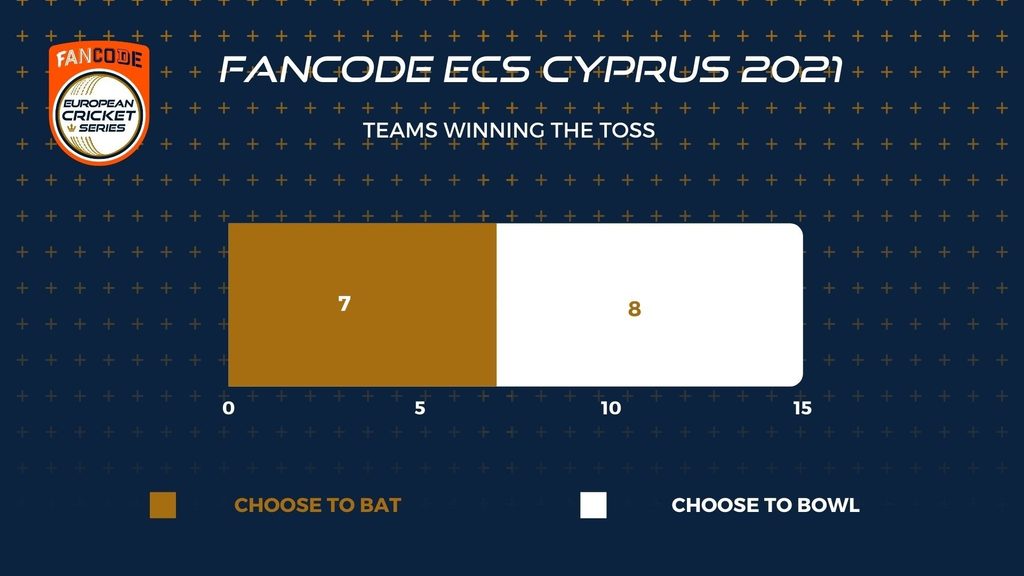 FANCODE
EUROPEAN CRICKET SERIES

FANCODE ECS CYPRUS 2021

TEAMS WINNING THE TOSS

7

8

0 5 10 15

CHOOSE TO BAT

CHOOSE TO BOWL